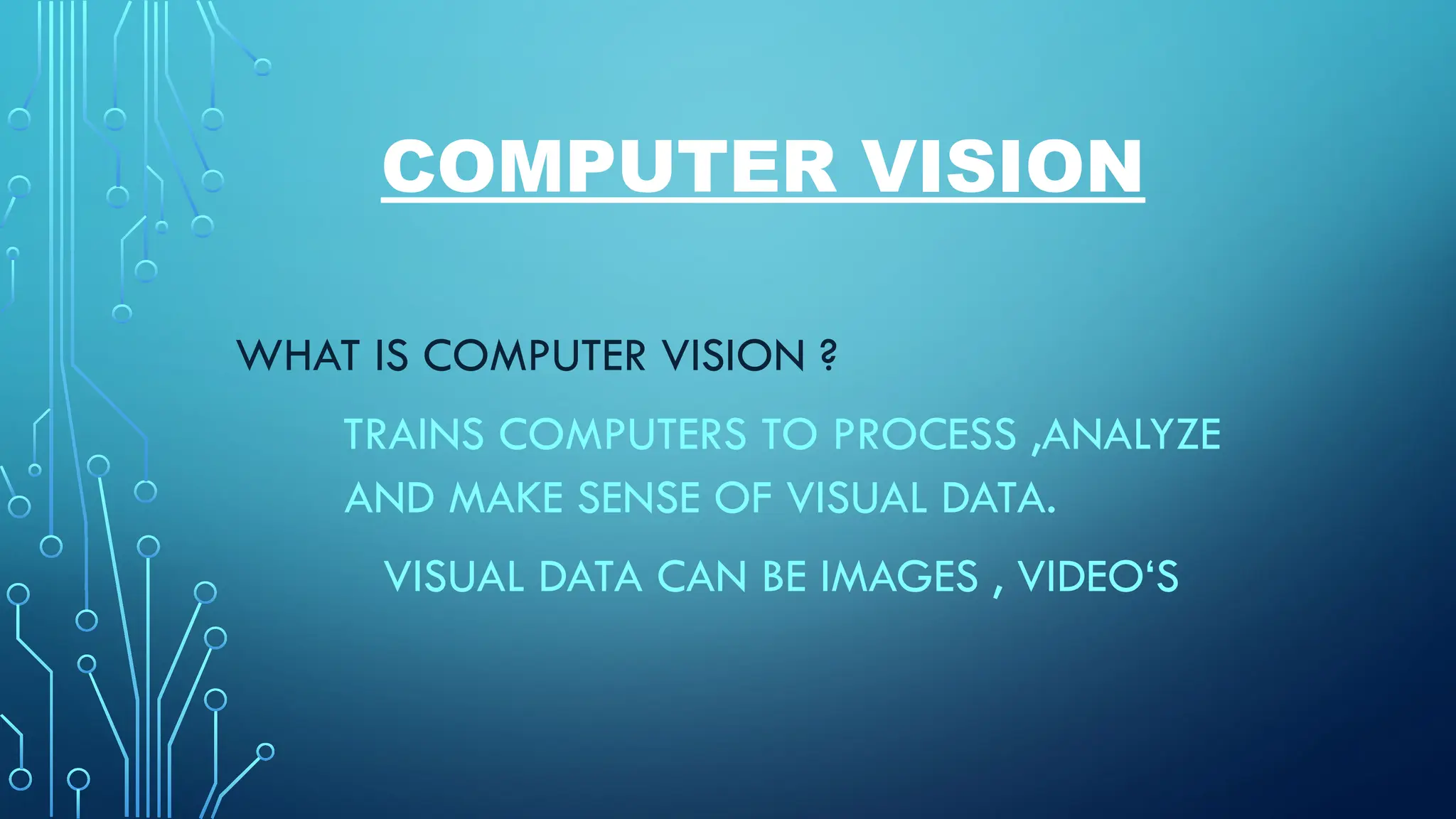 COMPUTER VISION

WHAT IS COMPUTER VISION ?

TRAINS COMPUTERS TO PROCESS ,ANALYZE AND MAKE SENSE OF VISUAL DATA.

VISUAL DATA CAN BE IMAGES , VIDEO'S